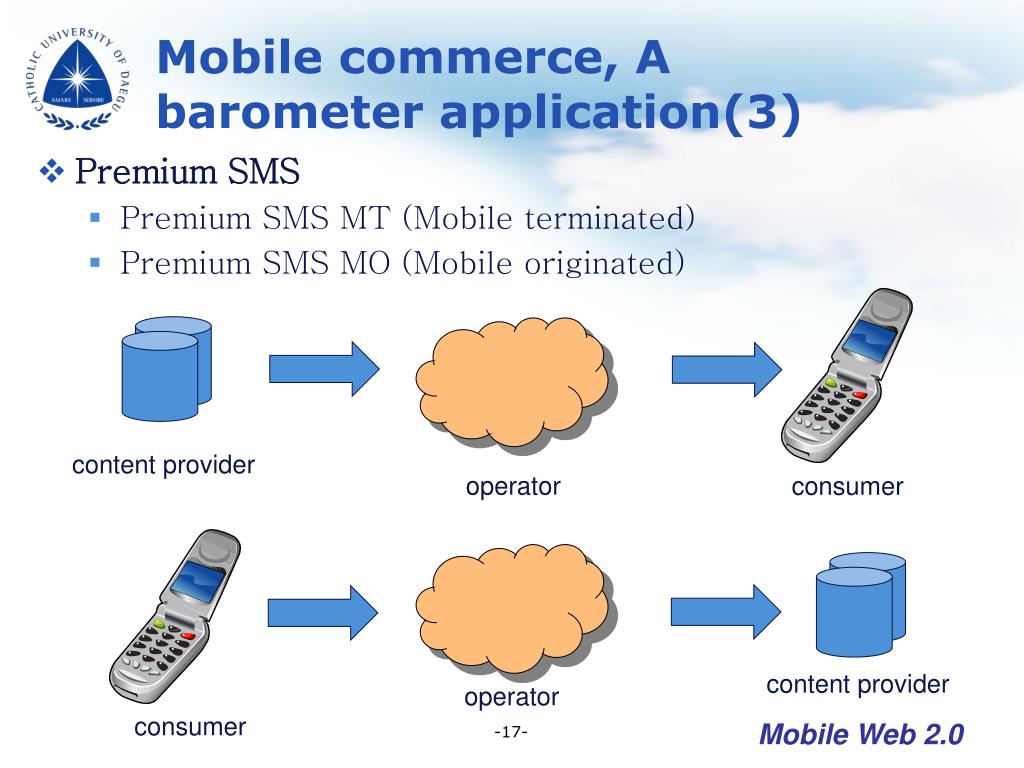 CATHOLIC UNIVERSITY OF DAEGU
AMARE SERVIRE

Mobile commerce, A barometer application(3)

❖ Premium SMS
▪ Premium SMS MT (Mobile terminated)
▪ Premium SMS MO (Mobile originated)

content provider

operator

consumer

consumer

operator

content provider

-17-

Mobile Web 2.0